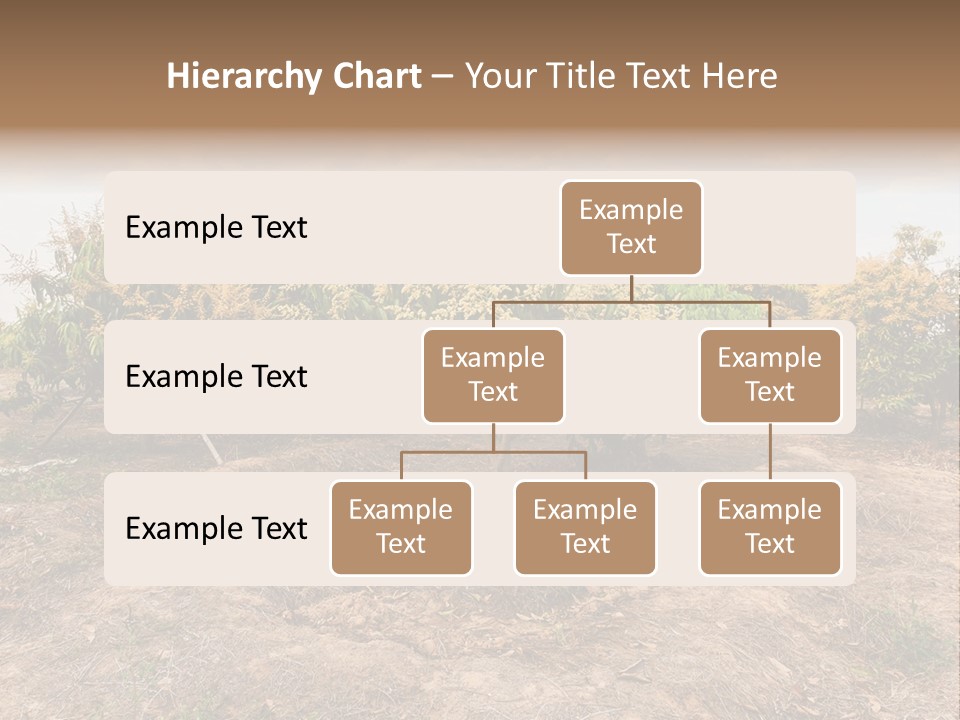 Hierarchy Chart – Your Title Text Here

Example Text

Example Text

Example Text

Example Text

Example Text

Example Text

Example Text

Example Text

Example Text